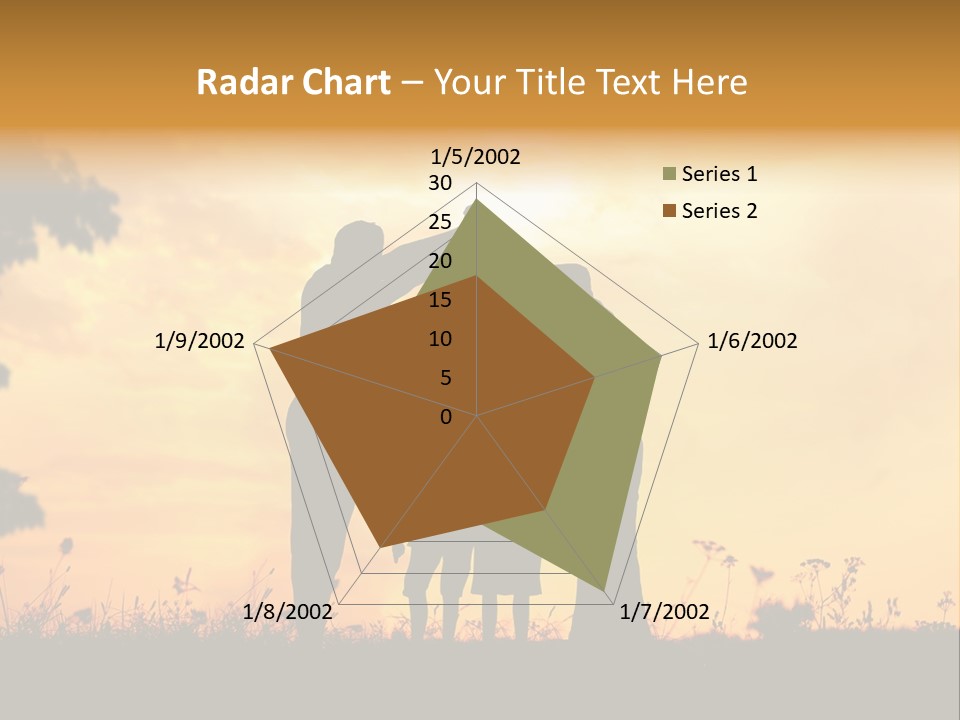 Radar Chart – Your Title Text Here

1/5/2002
30
25
20
15
10
5
0
1/6/2002
1/7/2002
1/8/2002
1/9/2002

Series 1
Series 2